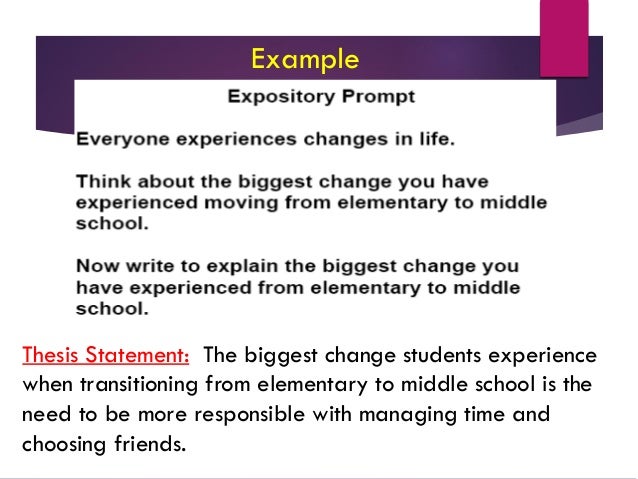 Example

Expository Prompt

Everyone experiences changes in life.

Think about the biggest change you have experienced moving from elementary to middle school.

Now write to explain the biggest change you have experienced from elementary to middle school.

Thesis Statement: The biggest change students experience when transitioning from elementary to middle school is the need to be more responsible with managing time and choosing friends.